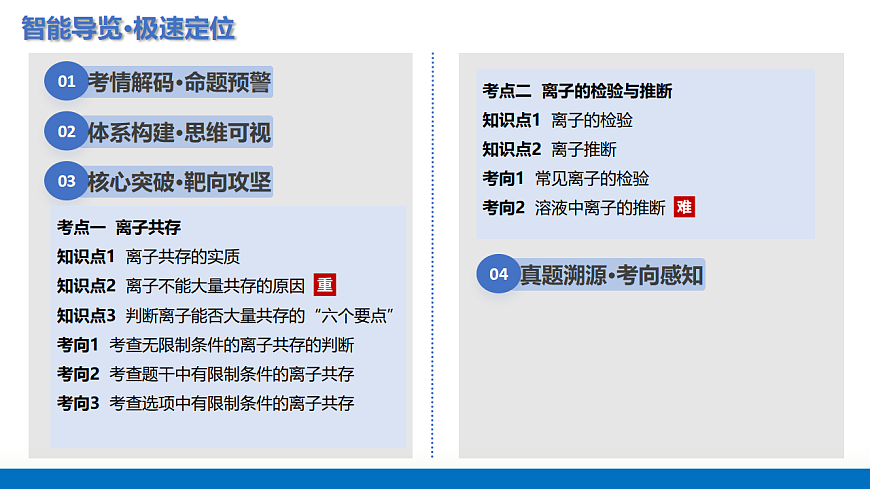 智能导览·极速定位

01 考情解码·命题预警

02 体系构建·思维可视

03 核心突破·靶向攻坚

考点一 离子共存
知识点1 离子共存的实质
知识点2 离子不能大量共存的原因 重
知识点3 判断离子能否大量共存的“六个要点”
考向1 考查无限制条件的离子共存的判断
考向2 考查题干中有限制条件的离子共存
考向3 考查选项中有限制条件的离子共存

考点二 离子的检验与推断
知识点1 离子的检验
知识点2 离子推断
考向1 常见离子的检验
考向2 溶液中离子的推断 难

04 真题溯源·考向感知